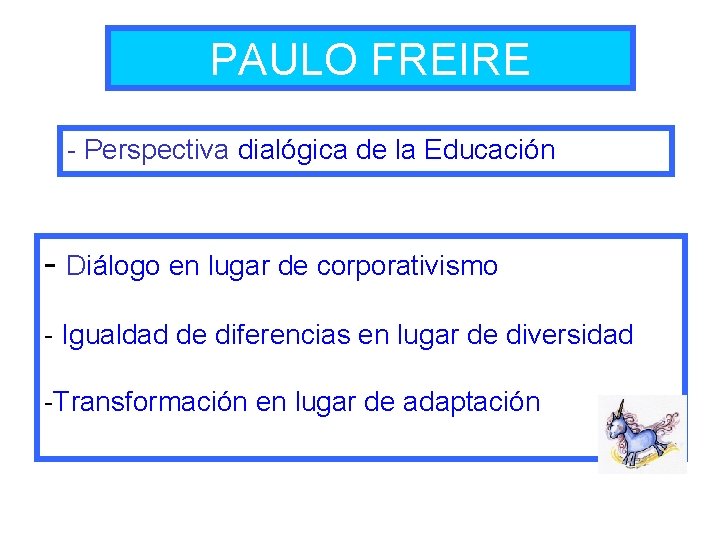 PAULO FREIRE

- Perspectiva dialógica de la Educación

- Diálogo en lugar de corporativismo

- Igualdad de diferencias en lugar de diversidad

-Transformación en lugar de adaptación